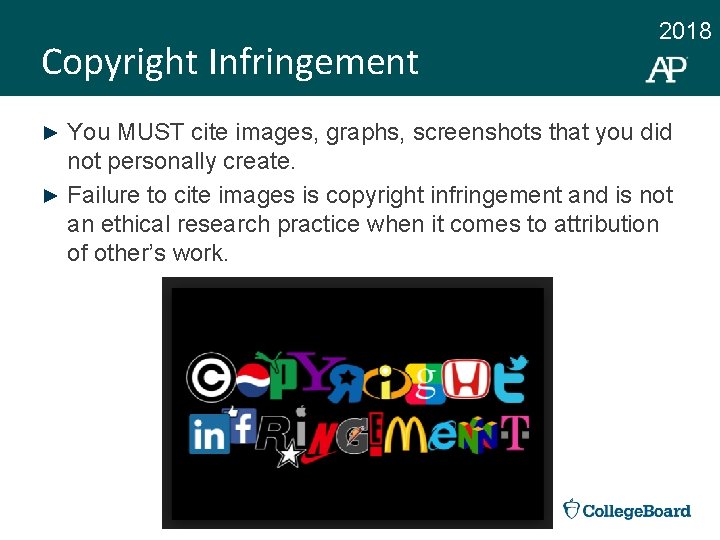 2018

Copyright Infringement

AP

► You MUST cite images, graphs, screenshots that you did not personally create.

► Failure to cite images is copyright infringement and is not an ethical research practice when it comes to attribution of other's work.

COPYRIGHT
INFRINGEMENT

CollegeBoard